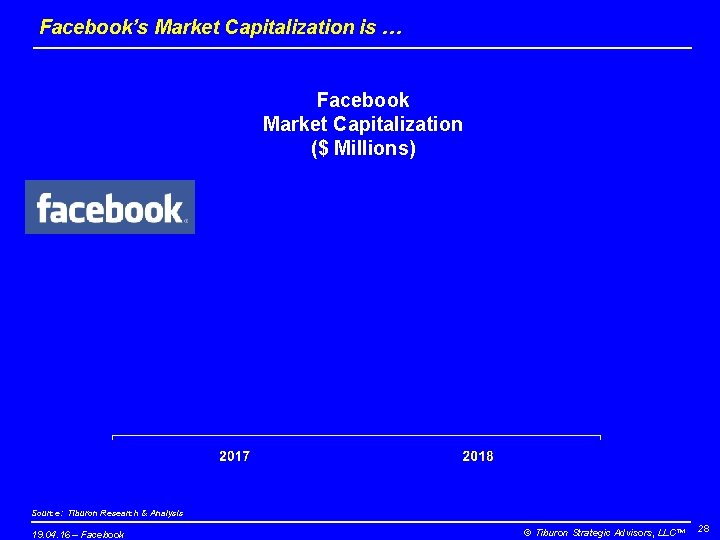 Facebook's Market Capitalization is …

Facebook
Market Capitalization
($ Millions)

facebook

2017

2018

Source: Tiburon Research & Analysis

19.04.16 – Facebook

© Tiburon Strategic Advisors, LLC™

28